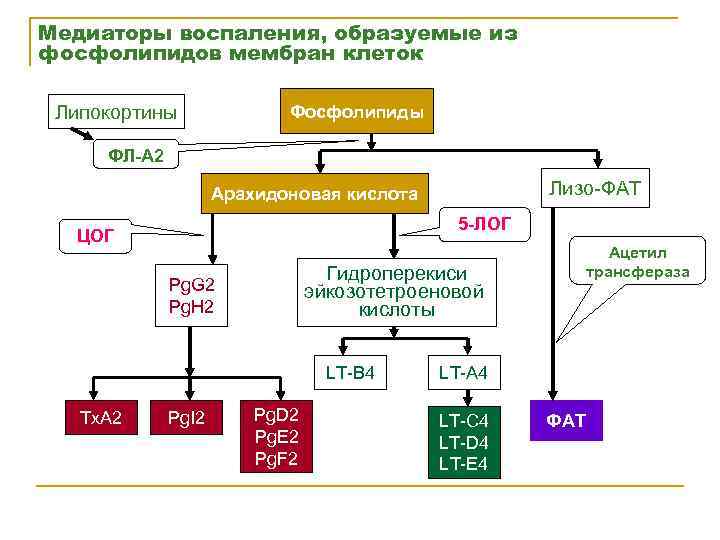 Медиаторы воспаления, образуемые из фосфолипидов мембран клеток

Липокортины

Фосфолипиды

ФЛ-А2

Арахидоновая кислота

Лизо-ФАТ

ЦОГ

5-ЛОГ

Ацетил трансфераза

PgG2
PgH2

Гидроперекиси эйкозотетроеновой кислоты

LT-B4

LT-A4

TxA2

PgI2

PgD2
PgE2
PgF2

LT-C4
LT-D4
LT-E4

ФАТ